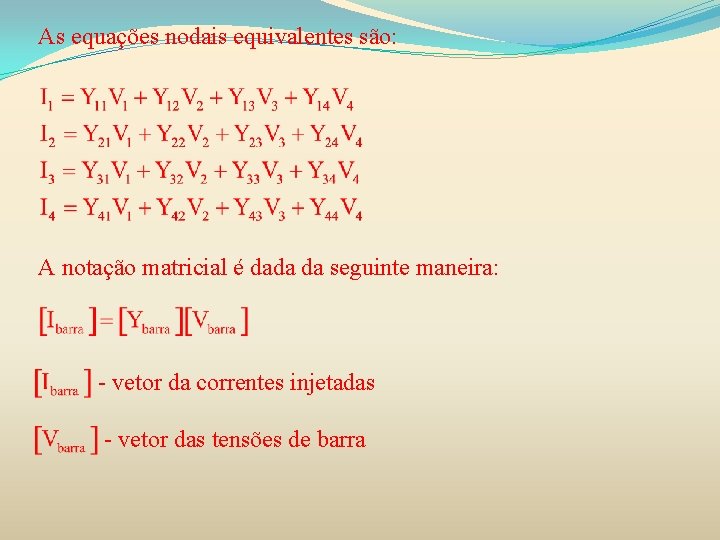 As equações nodais equivalentes são:

$I_1 = Y_{11}V_1 + Y_{12}V_2 + Y_{13}V_3 + Y_{14}V_4$
$I_2 = Y_{21}V_1 + Y_{22}V_2 + Y_{23}V_3 + Y_{24}V_4$
$I_3 = Y_{31}V_1 + Y_{32}V_2 + Y_{33}V_3 + Y_{34}V_4$
$I_4 = Y_{41}V_1 + Y_{42}V_2 + Y_{43}V_3 + Y_{44}V_4$

A notação matricial é dada da seguinte maneira:

$[I_{barra}] = [Y_{barra}][V_{barra}]$

$[I_{barra}]$ - vetor da correntes injetadas

$[V_{barra}]$ - vetor das tensões de barra